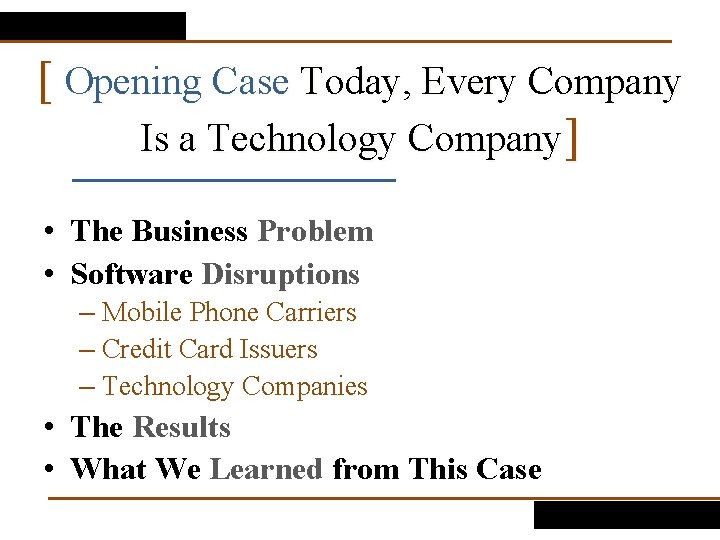 [ Opening Case Today, Every Company Is a Technology Company ]

• The Business Problem
• Software Disruptions
– Mobile Phone Carriers
– Credit Card Issuers
– Technology Companies
• The Results
• What We Learned from This Case